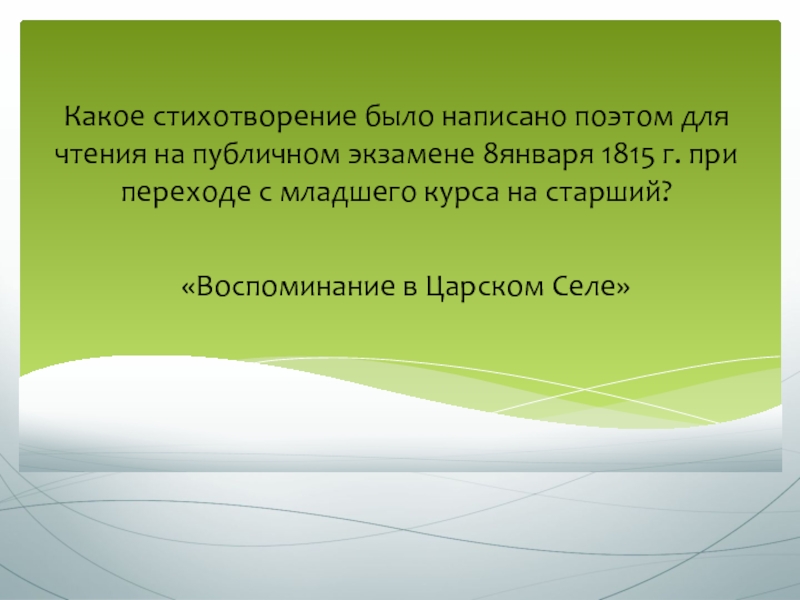 Какое стихотворение было написано поэтом для чтения на публичном экзамене 8января 1815 г. при переходе с младшего курса на старший?

«Воспоминание в Царском Селе»